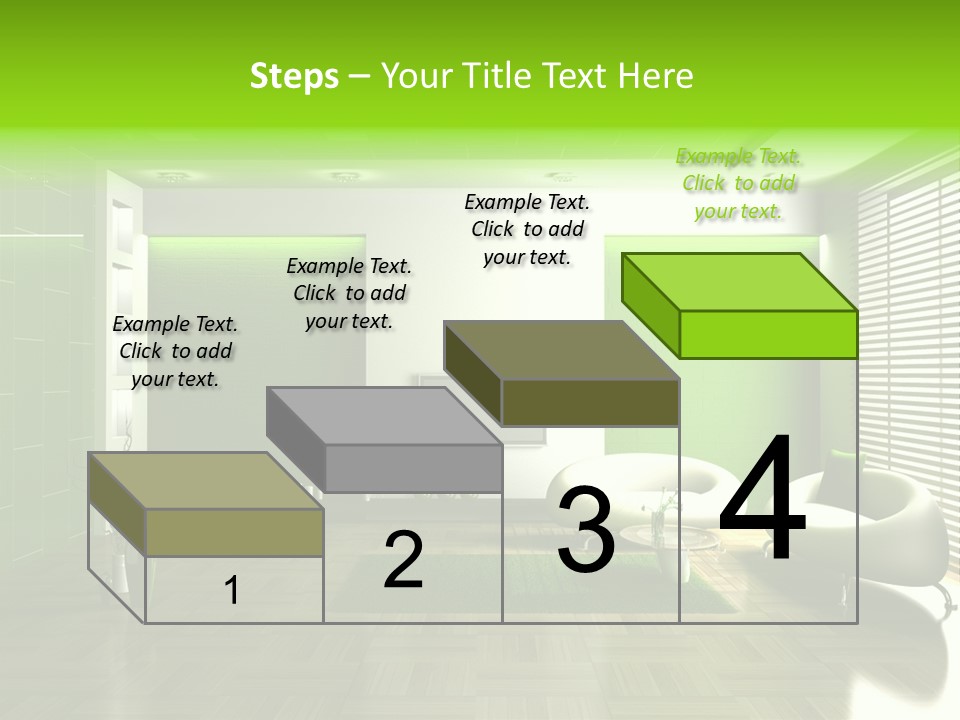 Steps – Your Title Text Here

Example Text. Click to add your text.

Example Text. Click to add your text.

Example Text. Click to add your text.

Example Text. Click to add your text.

1

2

3

4